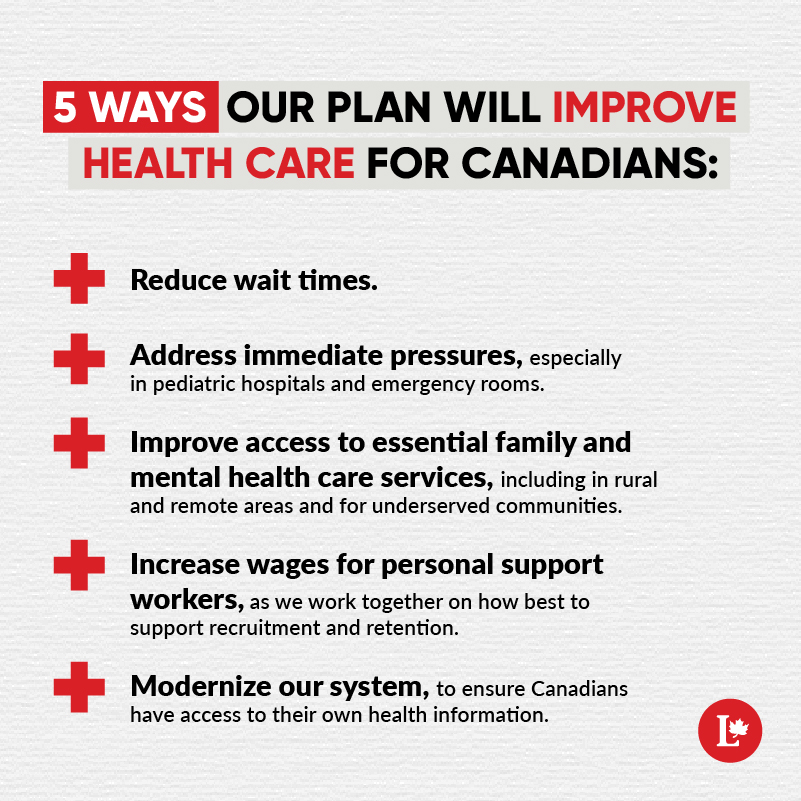 5 WAYS OUR PLAN WILL IMPROVE HEALTH CARE FOR CANADIANS:

Reduce wait times.

Address immediate pressures, especially in pediatric hospitals and emergency rooms.

Improve access to essential family and mental health care services, including in rural and remote areas and for underserved communities.

Increase wages for personal support workers, as we work together on how best to support recruitment and retention.

Modernize our system, to ensure Canadians have access to their own health information.

L